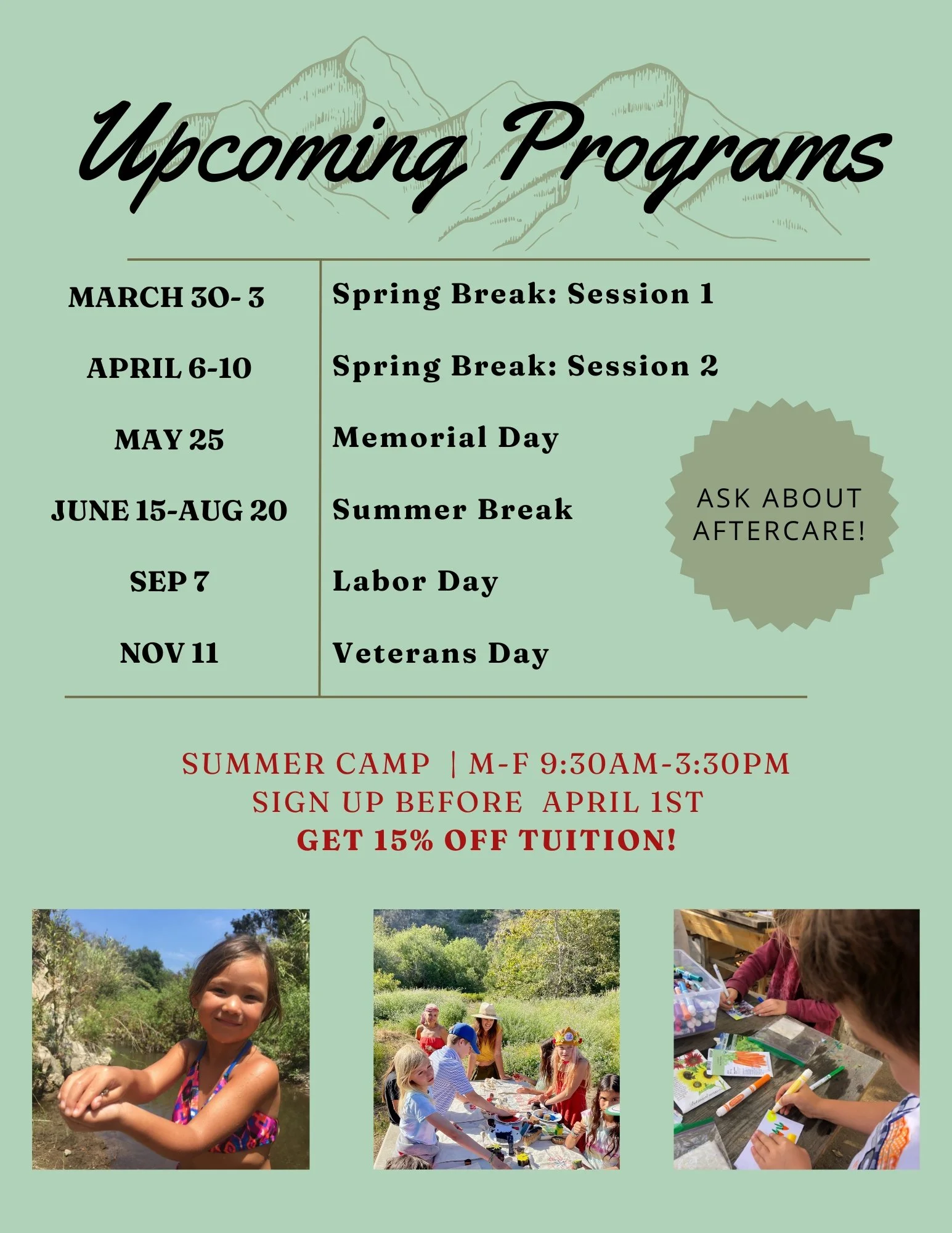 Upcoming Programs

| | |
|---|---|
| MARCH 30- 3 | Spring Break: Session 1 |
| APRIL 6-10 | Spring Break: Session 2 |
| MAY 25 | Memorial Day |
| JUNE 15-AUG 20 | Summer Break |
| SEP 7 | Labor Day |
| NOV 11 | Veterans Day |

ASK ABOUT AFTERCARE!

SUMMER CAMP | M-F 9:30AM-3:30PM
SIGN UP BEFORE APRIL 1ST
GET 15% OFF TUITION!